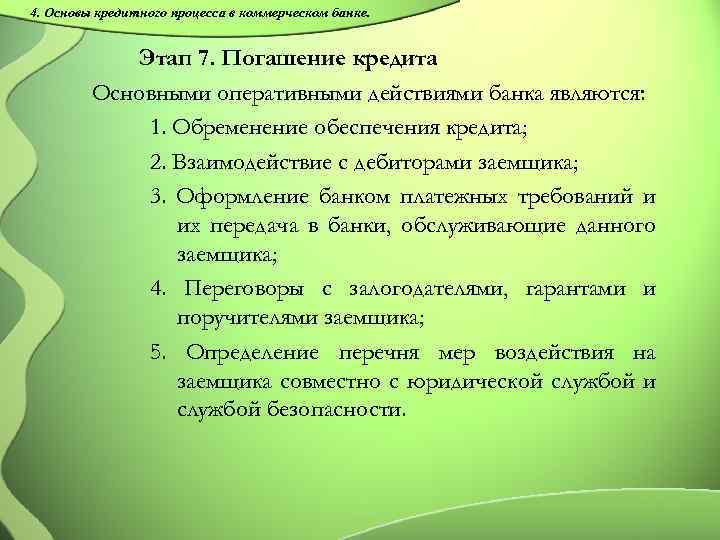 4. Основы кредитного процесса в коммерческом банке.

Этап 7. Погашение кредита

Основными оперативными действиями банка являются:

1. Обременение обеспечения кредита;

2. Взаимодействие с дебиторами заемщика;

3. Оформление банком платежных требований и их передача в банки, обслуживающие данного заемщика;

4. Переговоры с залогодателями, гарантами и поручителями заемщика;

5. Определение перечня мер воздействия на заемщика совместно с юридической службой и службой безопасности.